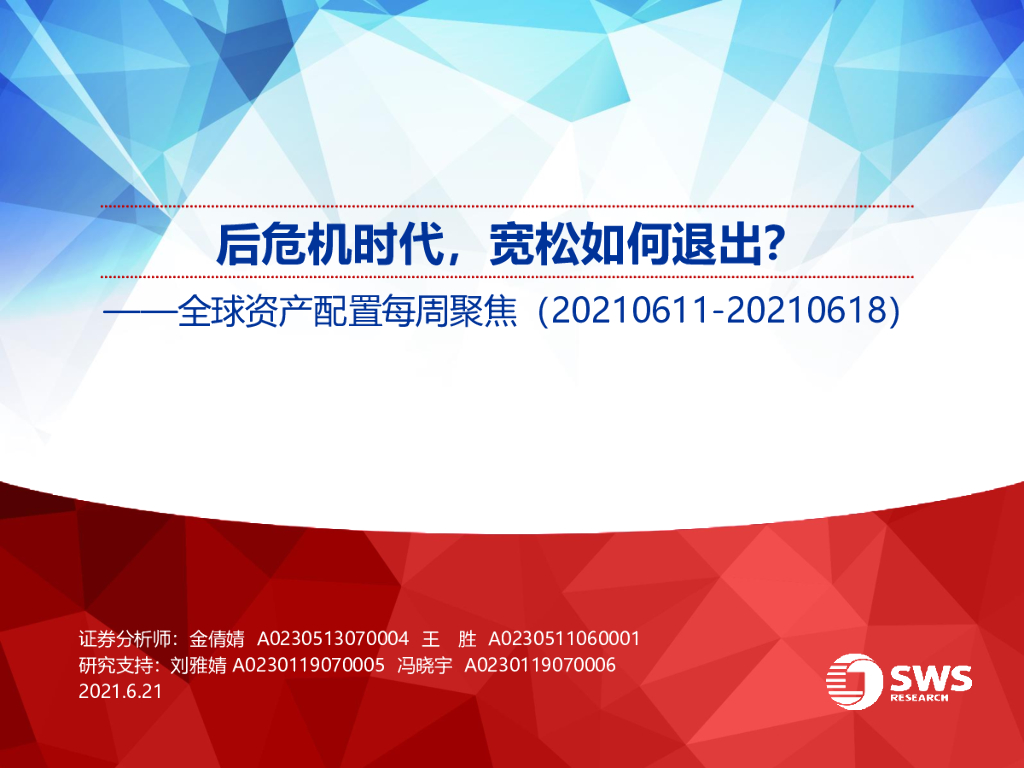 后危机时代，宽松如何退出？

——全球资产配置每周聚焦（20210611-20210618）

证券分析师：金倩婧 A0230513070004 王 胜 A0230511060001
研究支持：刘雅婧 A0230119070005 冯晓宇 A0230119070006
2021.6.21

SWS
RESEARCH